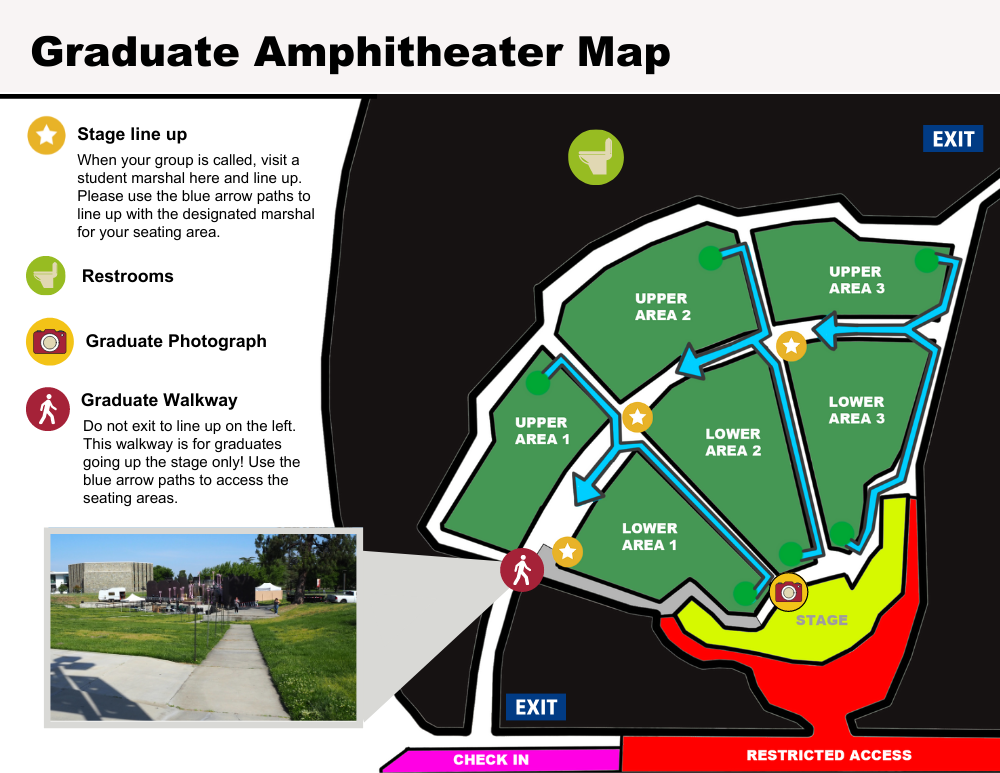 Graduate Amphitheater Map

Stage line up
When your group is called, visit a student marshal here and line up. Please use the blue arrow paths to line up with the designated marshal for your seating area.

Restrooms

Graduate Photograph

Graduate Walkway
Do not exit to line up on the left. This walkway is for graduates going up the stage only! Use the blue arrow paths to access the seating areas.

EXIT

UPPER AREA 2

UPPER AREA 3

UPPER AREA 1

LOWER AREA 2

LOWER AREA 3

LOWER AREA 1

STAGE

EXIT

CHECK IN

RESTRICTED ACCESS